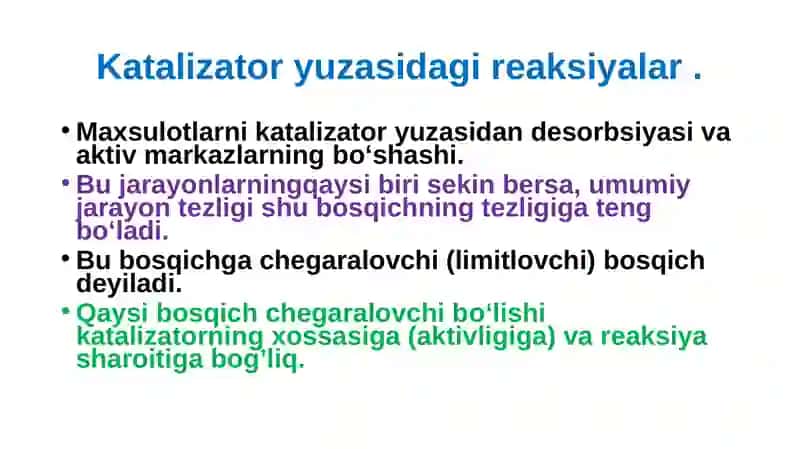 Katalizator yuzasidagi reaksiyalar .

• Maxsulotlarni katalizator yuzasidan desorbsiyasi va aktiv markazlarning bo‘shashi.

• Bu jarayonlarningqaysi biri sekin bersa, umumiy jarayon tezligi shu bosqichning tezligiga teng bo‘ladi.

• Bu bosqichga chegaralovchi (limitlovchi) bosqich deyiladi.

• Qaysi bosqich chegaralovchi bo‘lishi katalizatorning xossasiga (aktivligiga) va reaksiya sharoitiga bog’liq.